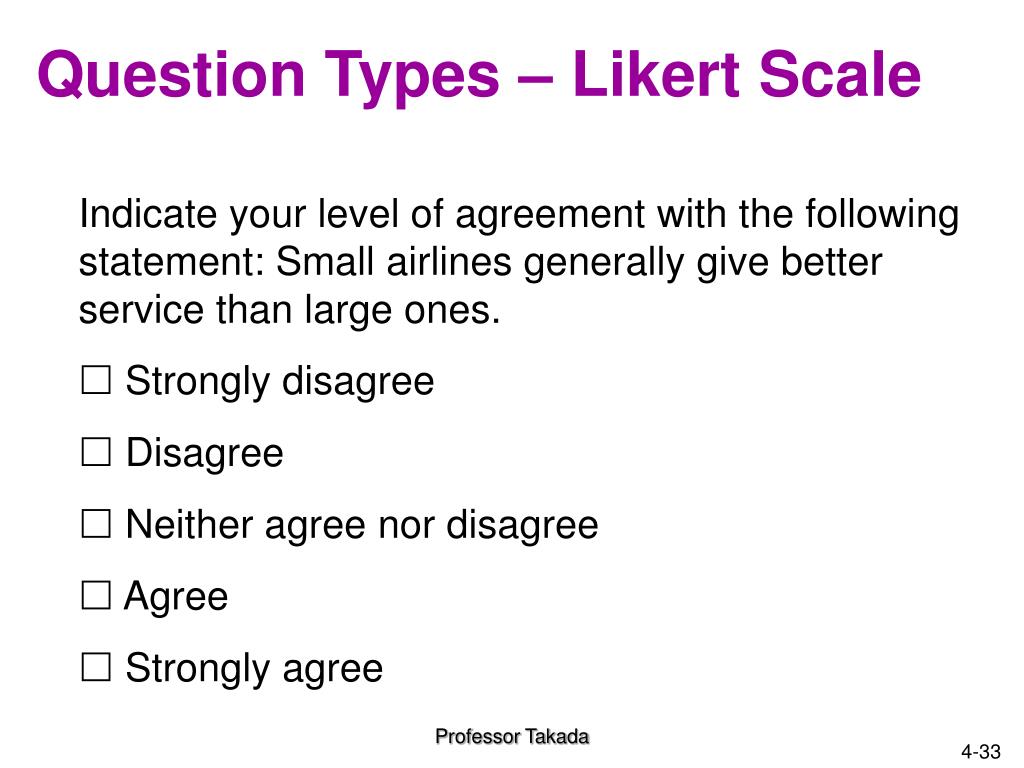 Question Types – Likert Scale

Indicate your level of agreement with the following statement: Small airlines generally give better service than large ones.

☐ Strongly disagree

☐ Disagree

☐ Neither agree nor disagree

☐ Agree

☐ Strongly agree

Professor Takada

4-33